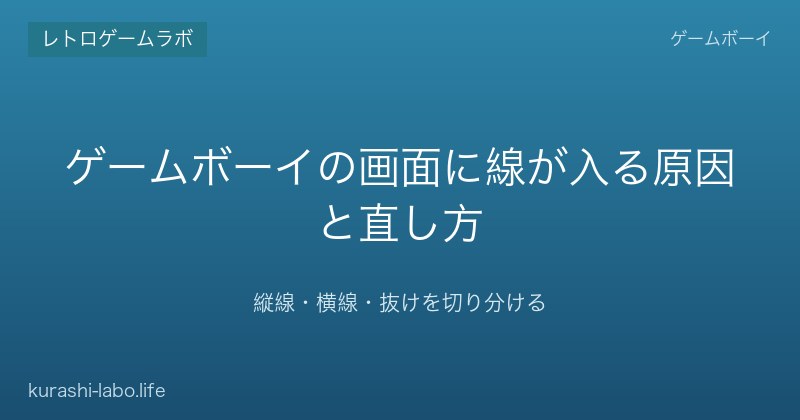 レトロゲームラボ

ゲームボーイ

ゲームボーイの画面に線が入る原因と直し方

縦線・横線・抜けを切り分ける

kurashi-labo.life